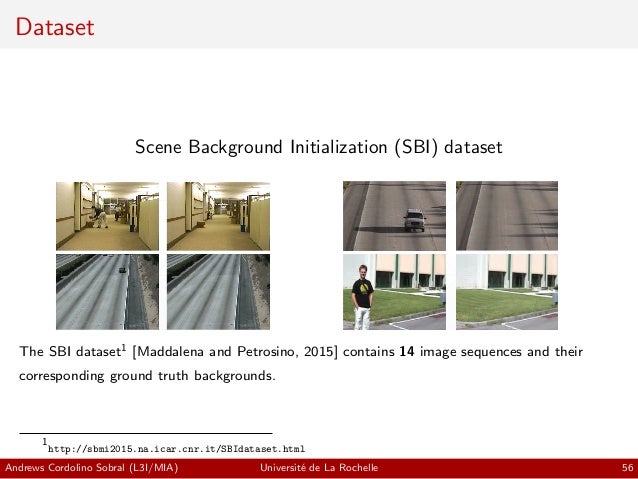 Dataset

Scene Background Initialization (SBI) dataset

The SBI dataset$^1$ [Maddalena and Petrosino, 2015] contains **14** image sequences and their corresponding ground truth backgrounds.

$^1$http://sbmi2015.na.icar.cnr.it/SBIdataset.html

Andrews Cordolino Sobral (L3I/MIA) Université de La Rochelle 56